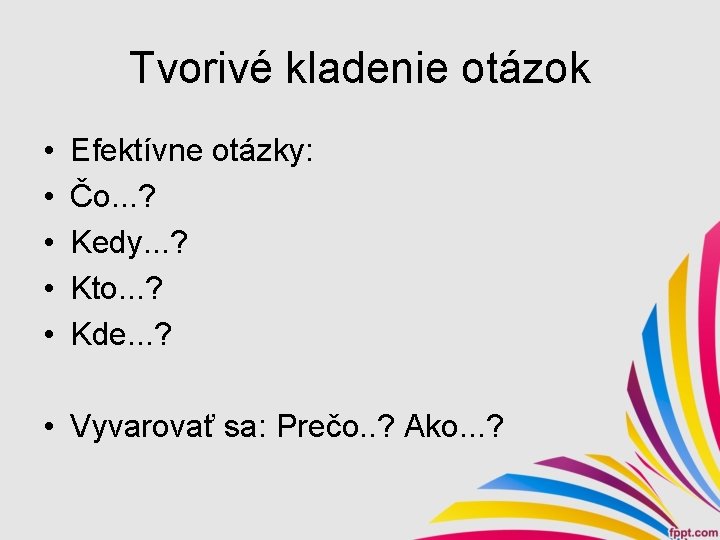 Tvorivé kladenie otázok

• Efektívne otázky:
• Čo...?
• Kedy...?
• Kto...?
• Kde...?

• Vyvarovať sa: Prečo..? Ako...?

fppt.com